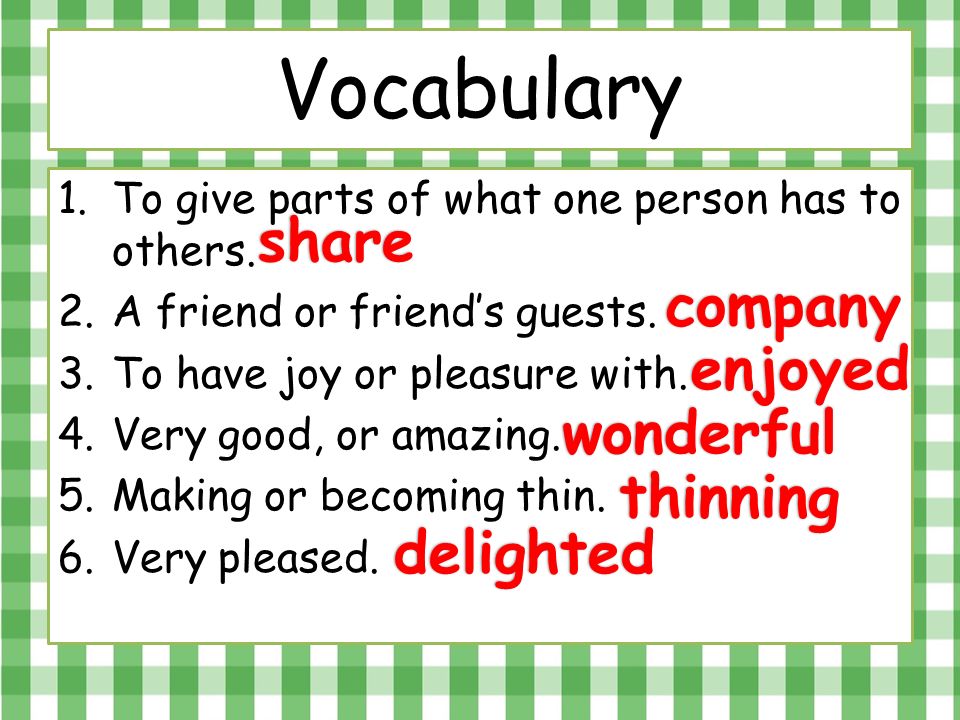 Vocabulary

1. To give parts of what one person has to others. share
2. A friend or friend's guests. company
3. To have joy or pleasure with. enjoyed
4. Very good, or amazing. wonderful
5. Making or becoming thin. thinning
6. Very pleased. delighted